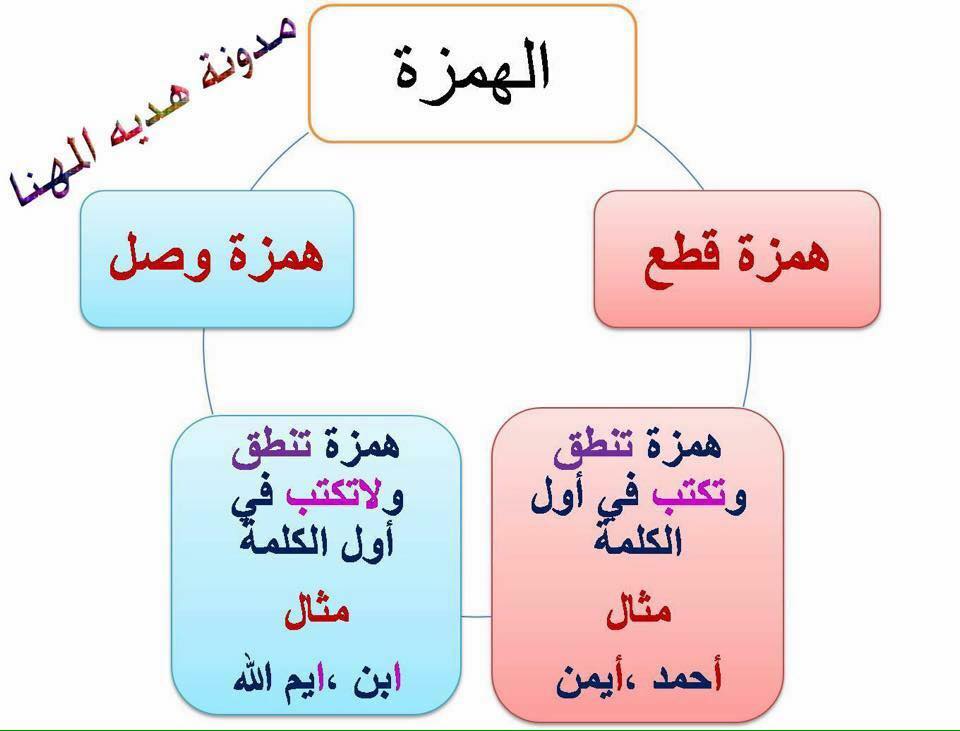 مدونة هديه المهنا

الهمزة

همزة قطع

همزة وصل

همزة تنطق وتكتب في أول الكلمة
مثال
أحمد ،أيمن

همزة تنطق ولاتكتب في أول الكلمة
مثال
ابن ،ايم الله